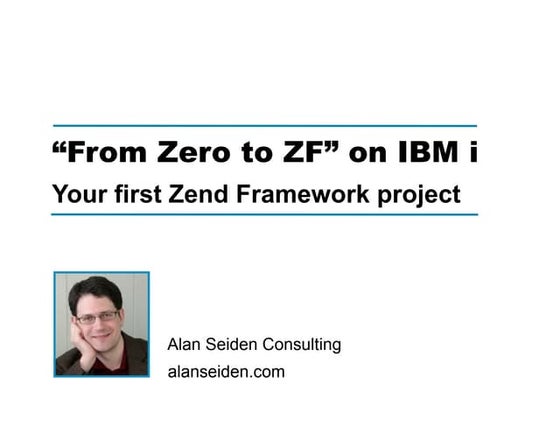 “From Zero to ZF” on IBM i

Your first Zend Framework project

Alan Seiden Consulting

alanseiden.com